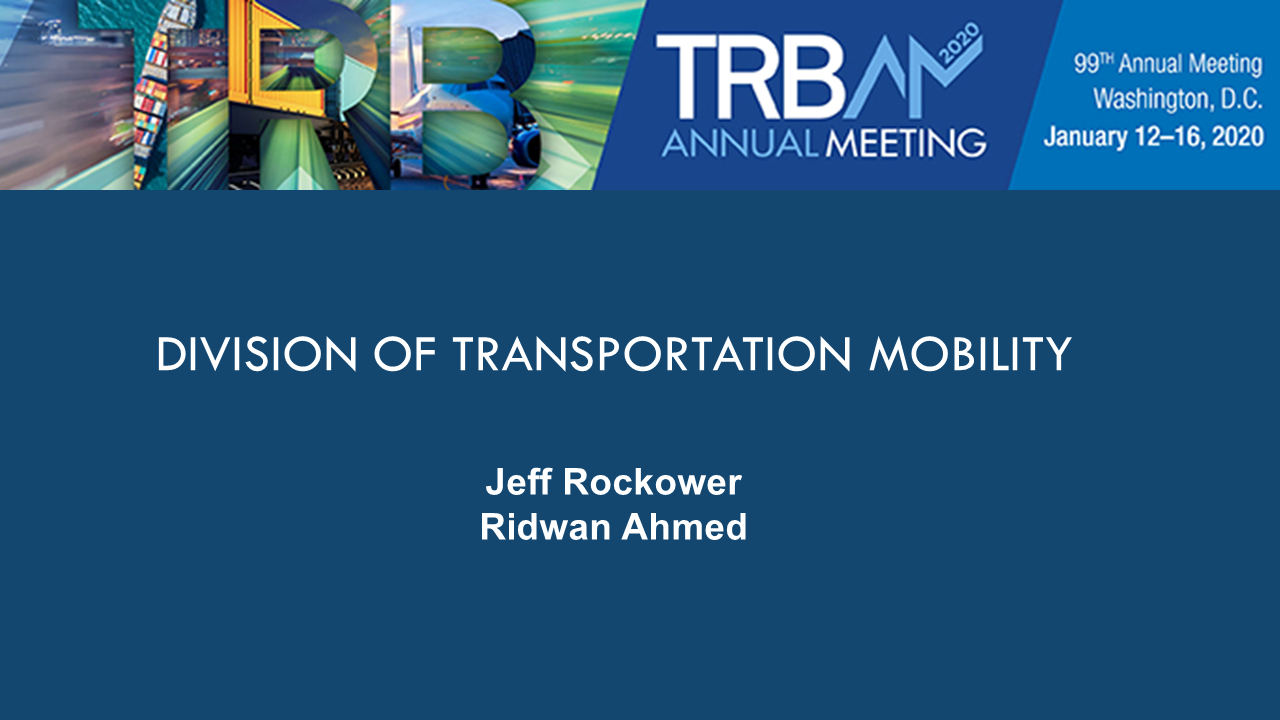 TRB AM 2020
ANNUAL MEETING

99TH Annual Meeting
Washington, D.C.
January 12–16, 2020

DIVISION OF TRANSPORTATION MOBILITY

Jeff Rockower
Ridwan Ahmed